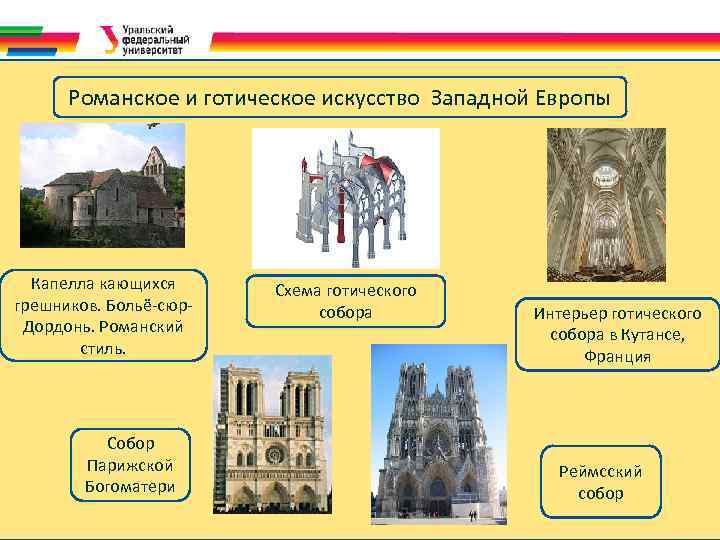 Уральский федеральный университет

Романское и готическое искусство Западной Европы

Капелла кающихся грешников. Больё-сюр-Дордонь. Романский стиль.

Схема готического собора

Интерьер готического собора в Кутансе, Франция

Собор Парижской Богоматери

Реймсский собор